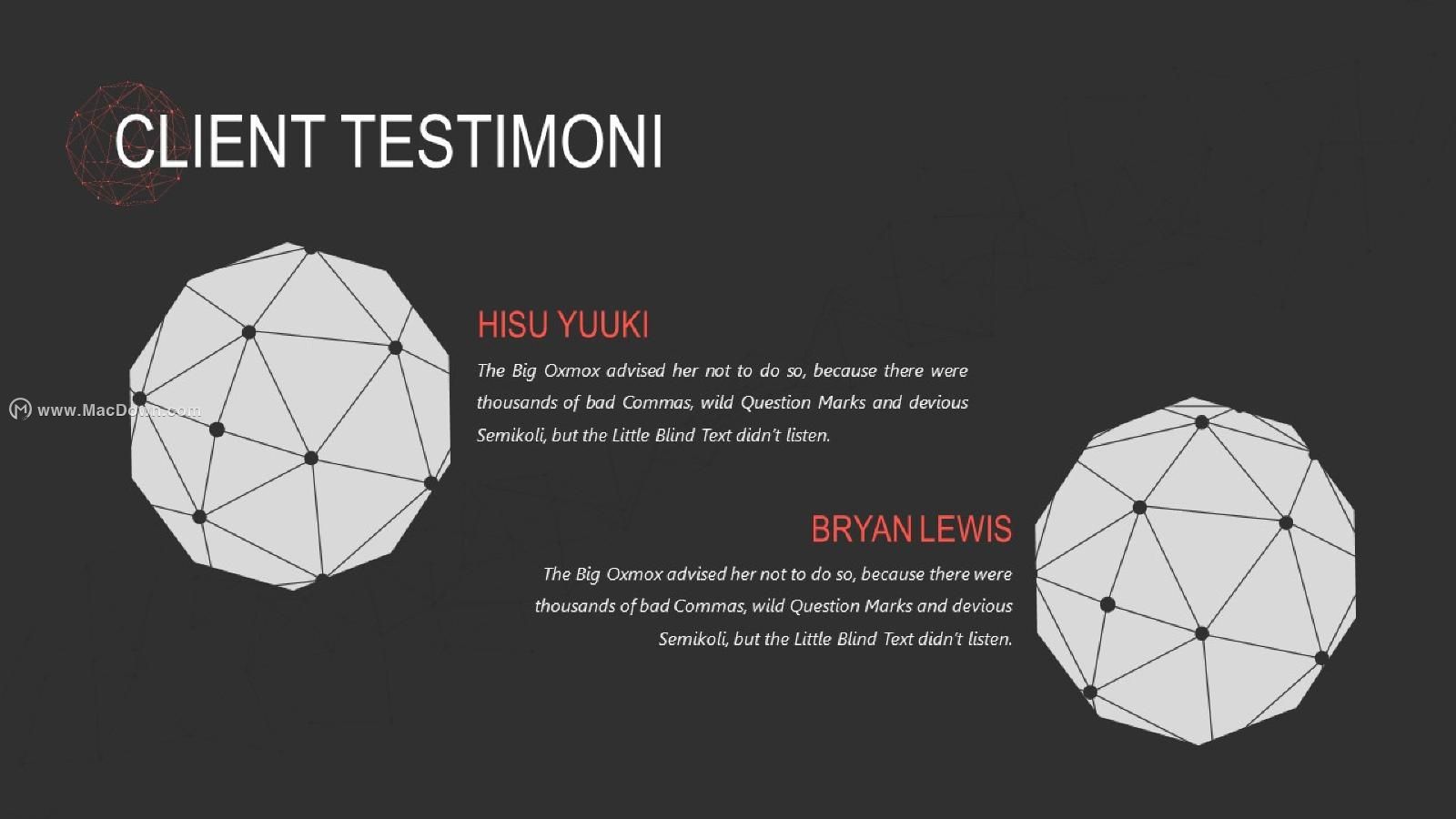 CLIENT TESTIMONI

www.MacDown.com

HISU YUUKI

The Big Oxmox advised her not to do so, because there were thousands of bad Commas, wild Question Marks and devious Semikoli, but the Little Blind Text didn't listen.

BRYAN LEWIS

The Big Oxmox advised her not to do so, because there were thousands of bad Commas, wild Question Marks and devious Semikoli, but the Little Blind Text didn't listen.